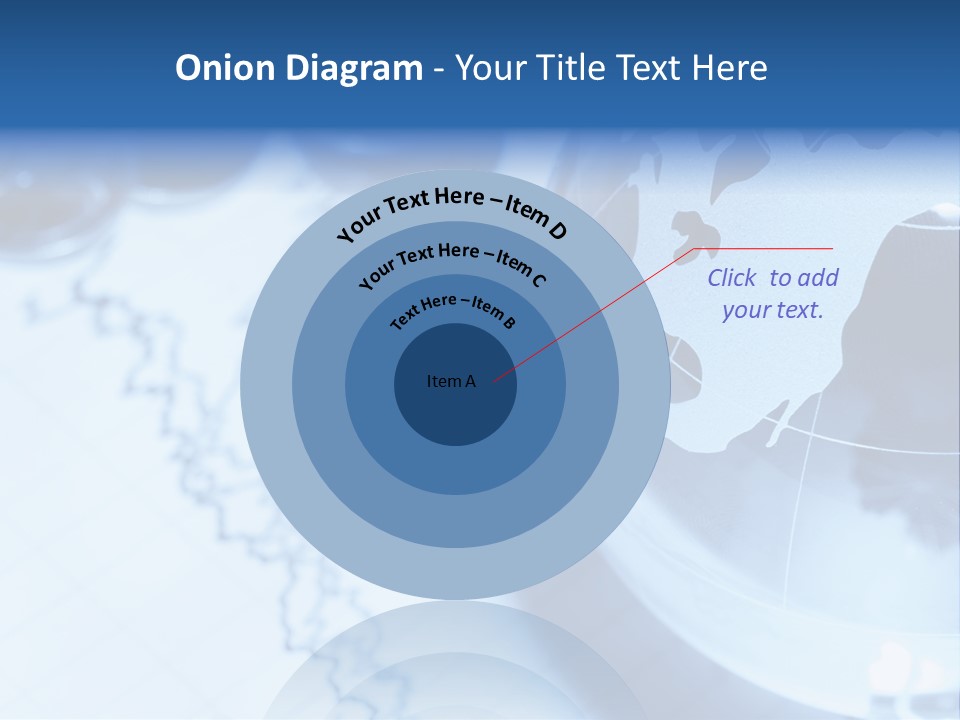 Onion Diagram - Your Title Text Here

Your Text Here – Item D

Your Text Here – Item C

Text Here – Item B

Item A

Click to add your text.